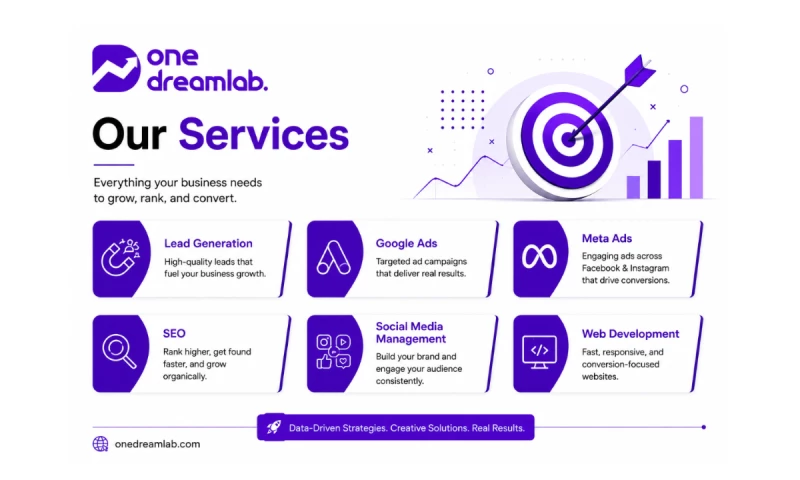 one dreamlab.

Our Services

Everything your business needs to grow, rank, and convert.

Lead Generation
High-quality leads that fuel your business growth.

Google Ads
Targeted ad campaigns that deliver real results.

Meta Ads
Engaging ads across Facebook & Instagram that drive conversions.

SEO
Rank higher, get found faster, and grow organically.

Social Media Management
Build your brand and engage your audience consistently.

Web Development
Fast, responsive, and conversion-focused websites.

Data-Driven Strategies. Creative Solutions. Real Results.

onedreamlab.com